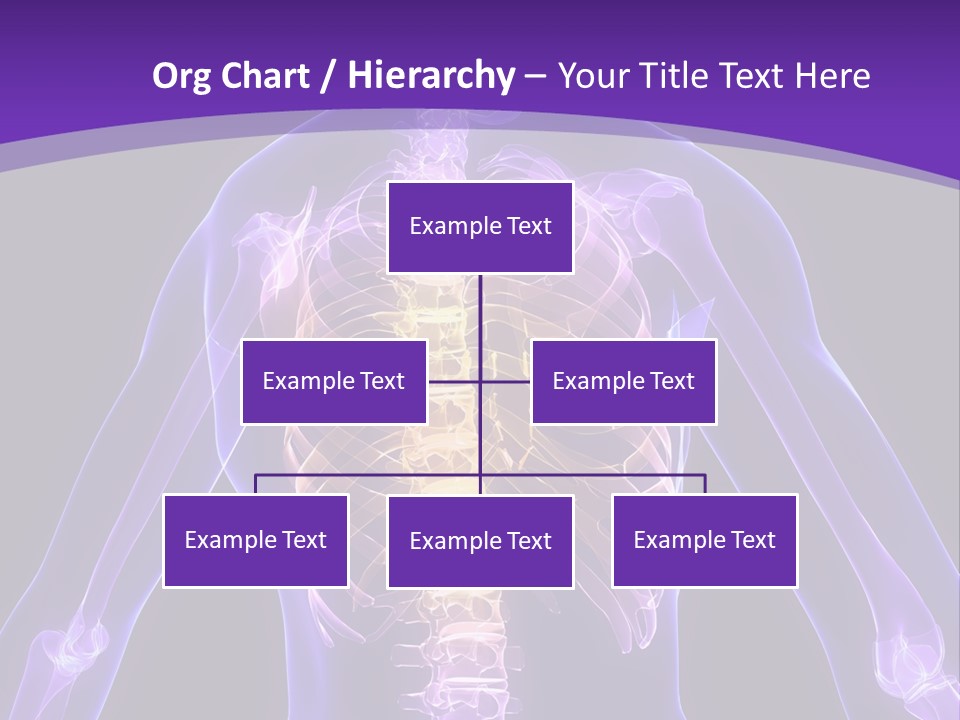 Org Chart / Hierarchy – Your Title Text Here

Example Text

Example Text

Example Text

Example Text

Example Text

Example Text